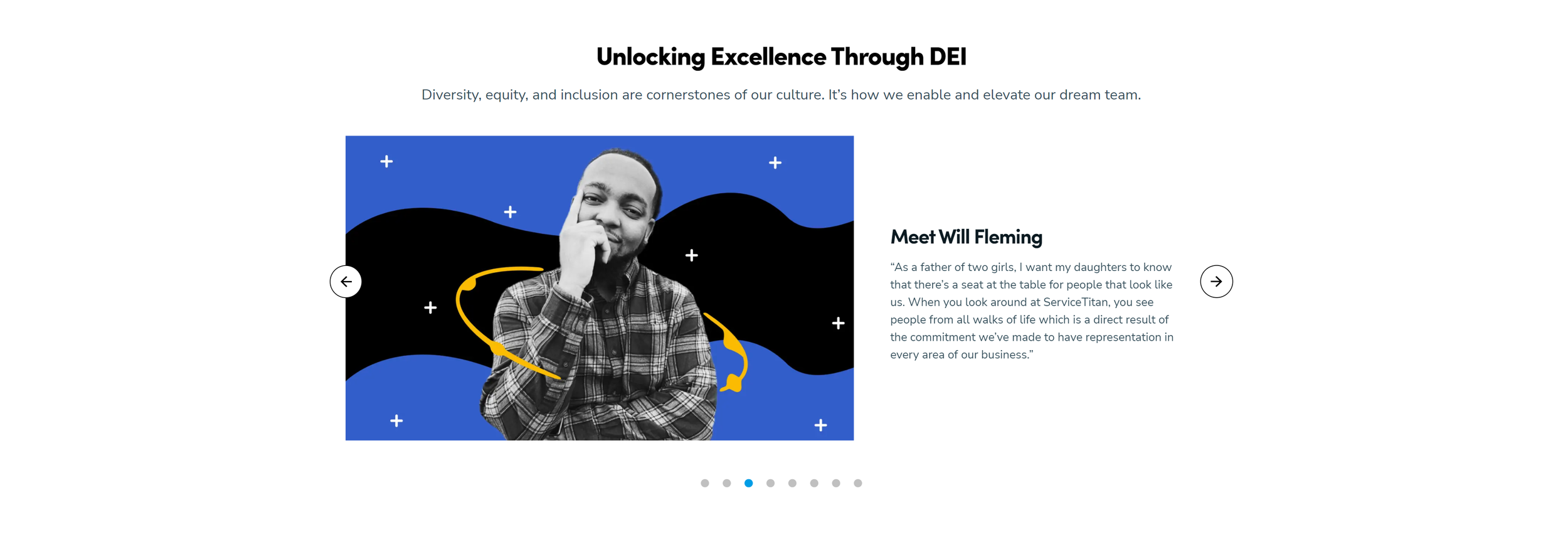 Unlocking Excellence Through DEI

Diversity, equity, and inclusion are cornerstones of our culture. It's how we enable and elevate our dream team.

Meet Will Fleming

"As a father of two girls, I want my daughters to know that there's a seat at the table for people that look like us. When you look around at ServiceTitan, you see people from all walks of life which is a direct result of the commitment we've made to have representation in every area of our business."